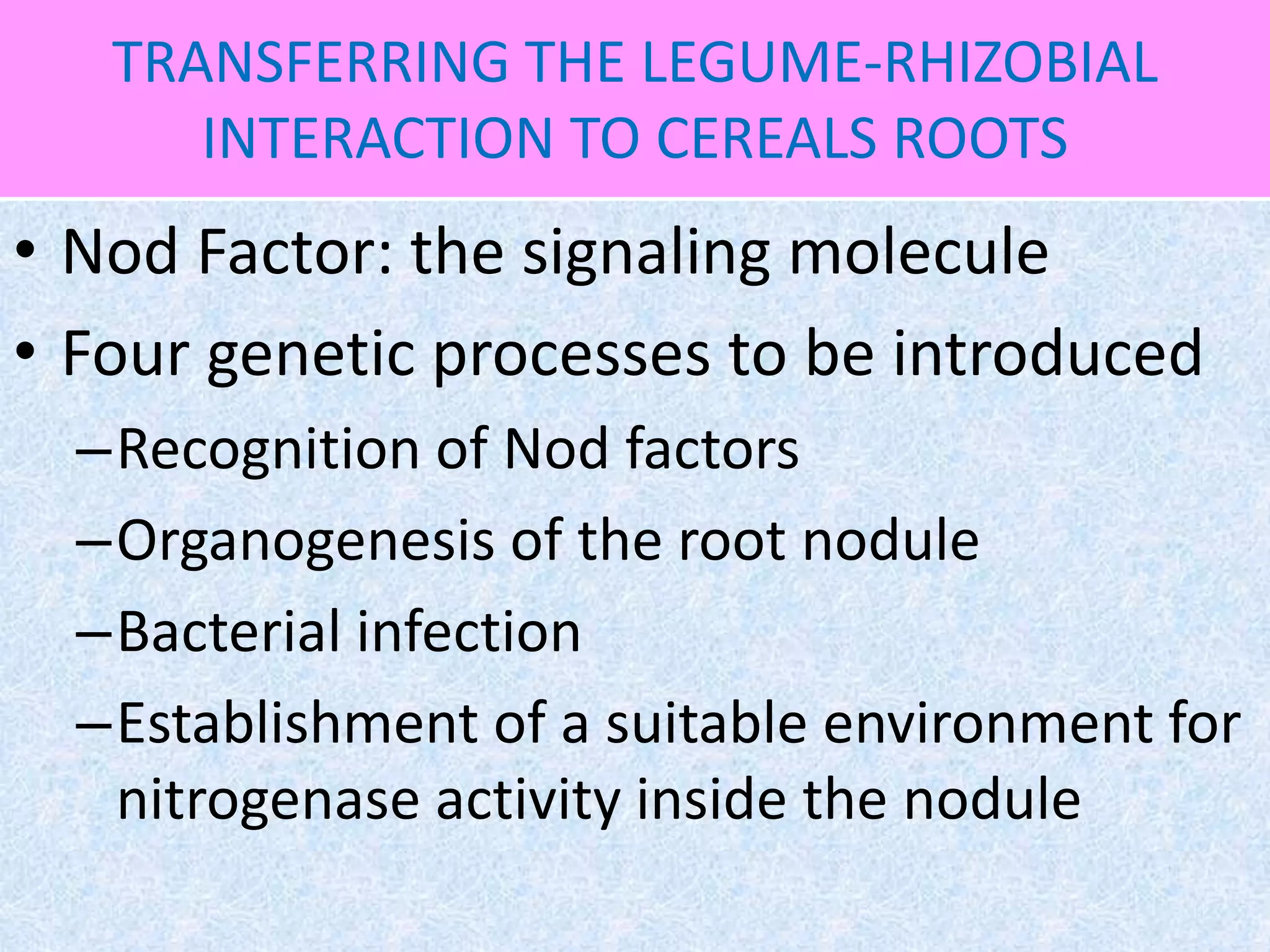 TRANSFERRING THE LEGUME-RHIZOBIAL INTERACTION TO CEREALS ROOTS

• Nod Factor: the signaling molecule
• Four genetic processes to be introduced
– Recognition of Nod factors
– Organogenesis of the root nodule
– Bacterial infection
– Establishment of a suitable environment for nitrogenase activity inside the nodule